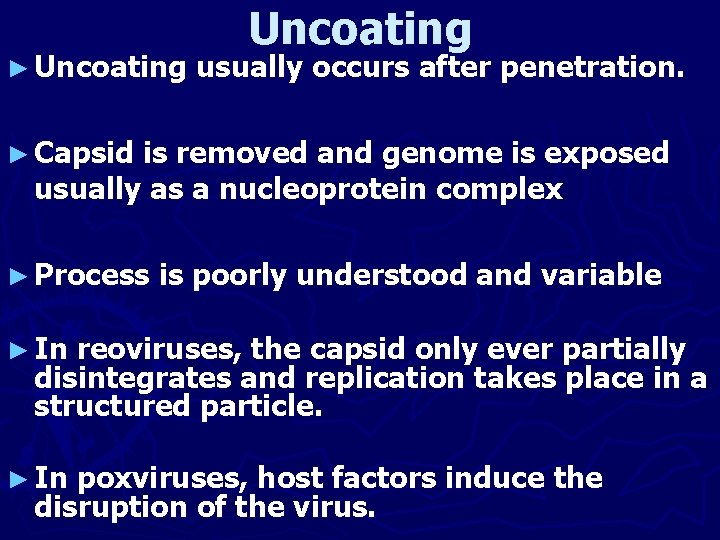 Uncoating

► Uncoating usually occurs after penetration.

► Capsid is removed and genome is exposed usually as a nucleoprotein complex

► Process is poorly understood and variable

► In reoviruses, the capsid only ever partially disintegrates and replication takes place in a structured particle.

► In poxviruses, host factors induce the disruption of the virus.